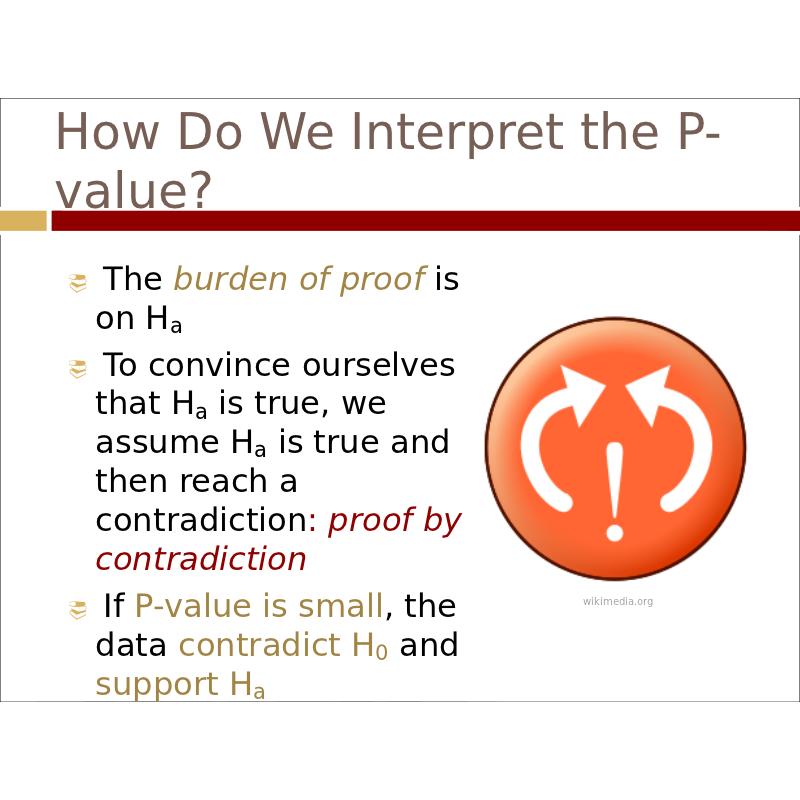 How Do We Interpret the P-value?

The burden of proof is on $H_a$

To convince ourselves that $H_a$ is true, we assume $H_a$ is true and then reach a contradiction: proof by contradiction

If P-value is small, the data contradict $H_0$ and support $H_a$

wikimedia.org